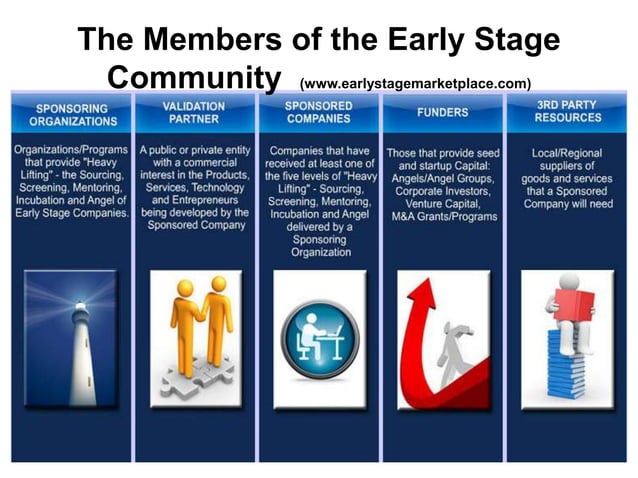 The Members of the Early Stage Community (www.earlystagemarketplace.com)

SPONSORING ORGANIZATIONS

Organizations/Programs that provide "Heavy Lifting" - the Sourcing, Screening, Mentoring, Incubation and Angel of Early Stage Companies.

VALIDATION PARTNER

A public or private entity with a commercial interest in the Products, Services, Technology and Entrepreneurs being developed by the Sponsored Company

SPONSORED COMPANIES

Companies that have received at least one of the five levels of "Heavy Lifting" - Sourcing, Screening, Mentoring, Incubation and Angel delivered by a Sponsoring Organization

FUNDERS

Those that provide seed and startup Capital: Angels/Angel Groups, Corporate Investors, Venture Capital, M&A Grants/Programs

3RD PARTY RESOURCES

Local/Regional suppliers of goods and services that a Sponsored Company will need